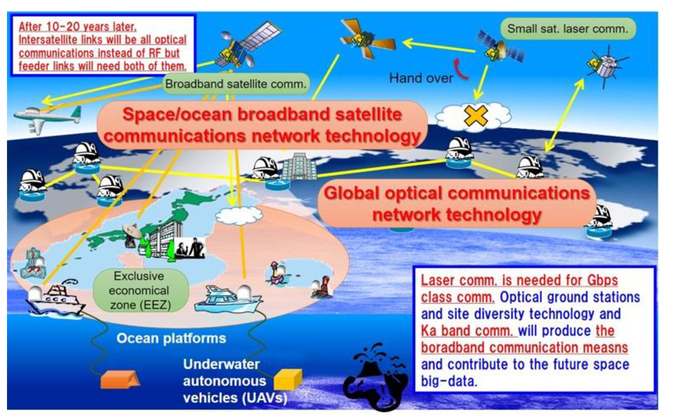 After 10-20 years later, Intersatellite links will be all optical communications instead of RF but feeder links will need both of them.

Small sat. laser comm.

Hand over

Broadband satellite comm.

Space/ocean broadband satellite communications network technology

Global optical communications network technology

Exclusive economical zone (EEZ)

Ocean platforms

Underwater autonomous vehicles (UAVs)

Laser comm. is needed for Gbps class comm. Optical ground stations and site diversity technology and Ka band comm. will produce the boradband communication measns and contribute to the future space big-data.